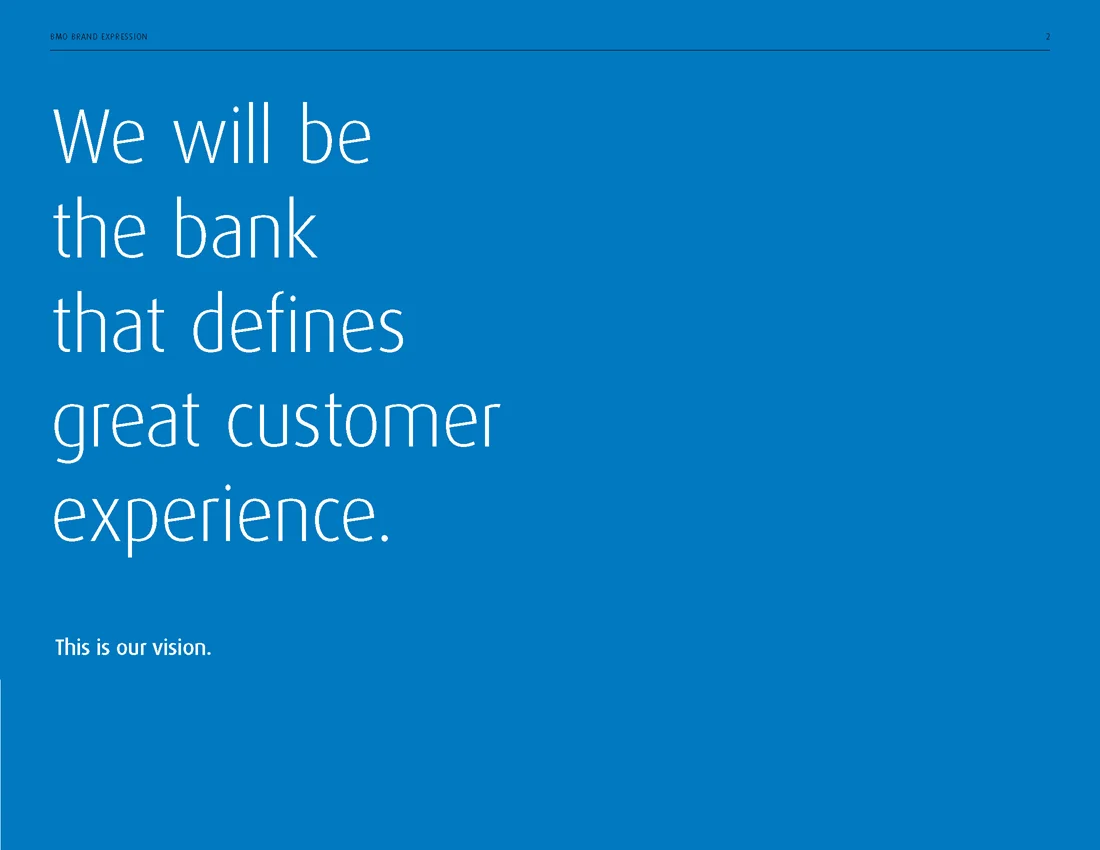 BMO BRAND EXPRESSION 2

We will be the bank that defines great customer experience.

This is our vision.